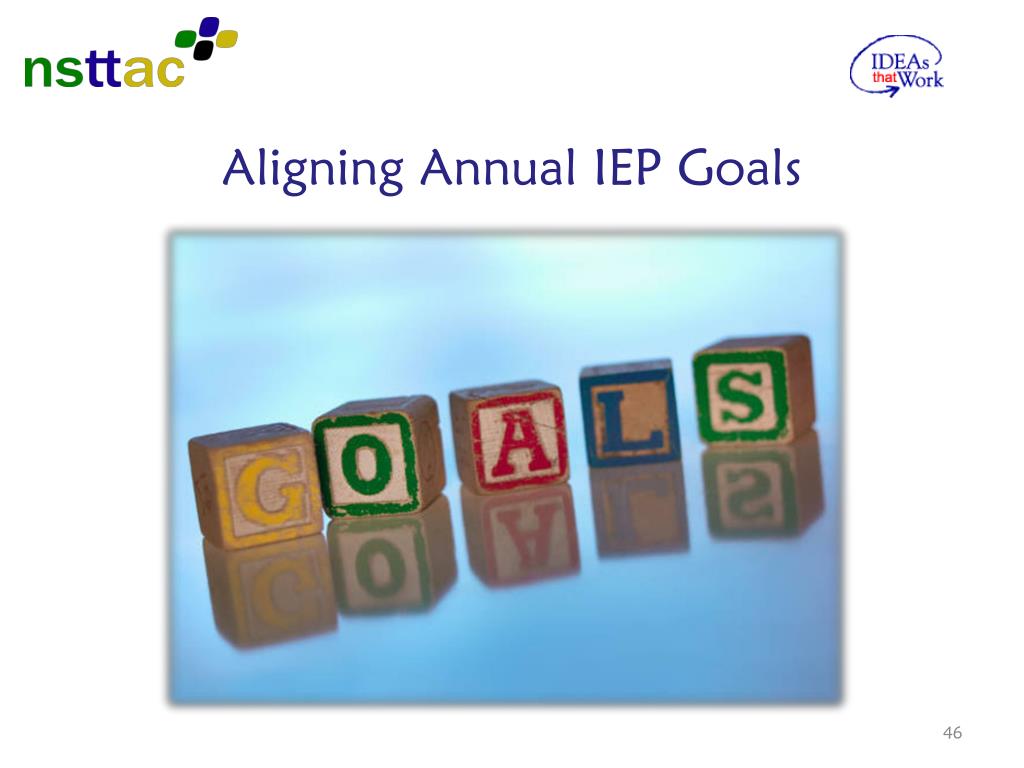 nsttac

IDEAs that Work

Aligning Annual IEP Goals

GOALS

46